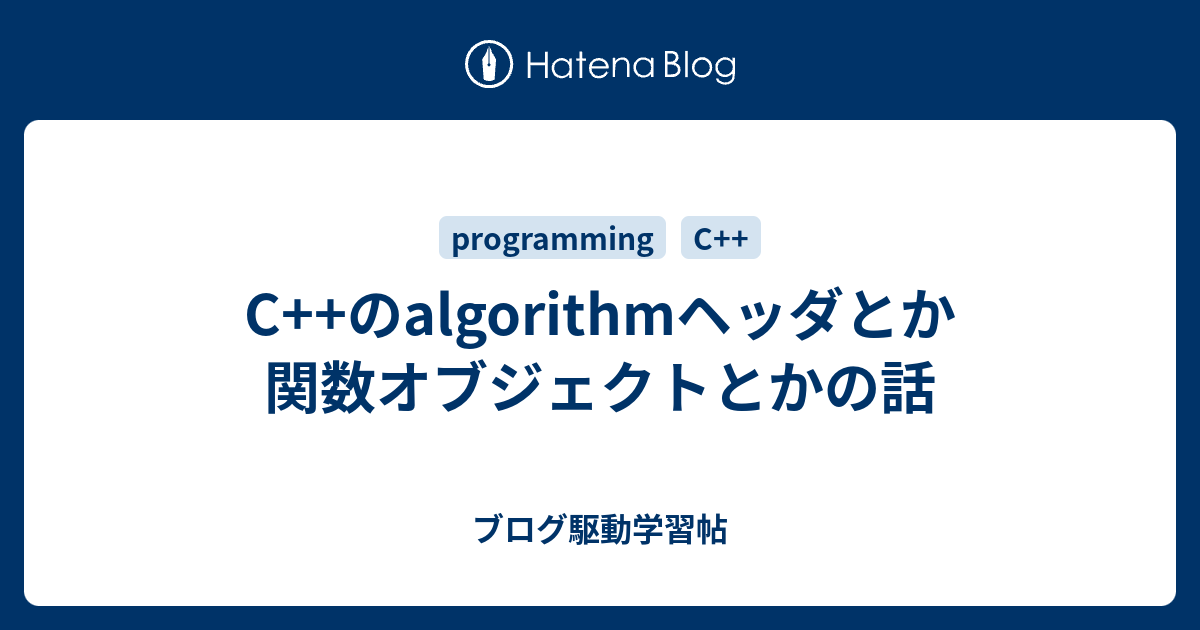 Hatena Blog

programming C++

C++のalgorithmヘッダとか関数オブジェクトとかの話

ブログ駆動学習帖